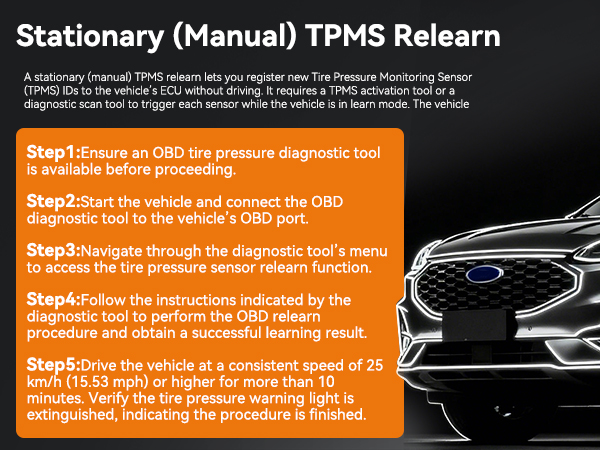 Stationary (Manual) TPMS Relearn

A stationary (manual) TPMS relearn lets you register new Tire Pressure Monitoring Sensor (TPMS) IDs to the vehicle's ECU without driving. It requires a TPMS activation tool or a diagnostic scan tool to trigger each sensor while the vehicle is in learn mode. The vehicle

Step1:Ensure an OBD tire pressure diagnostic tool is available before proceeding.

Step2:Start the vehicle and connect the OBD diagnostic tool to the vehicle's OBD port.

Step3:Navigate through the diagnostic tool's menu to access the tire pressure sensor relearn function.

Step4:Follow the instructions indicated by the diagnostic tool to perform the OBD relearn procedure and obtain a successful learning result.

Step5:Drive the vehicle at a consistent speed of 25 km/h (15.53 mph) or higher for more than 10 minutes. Verify the tire pressure warning light is extinguished, indicating the procedure is finished.